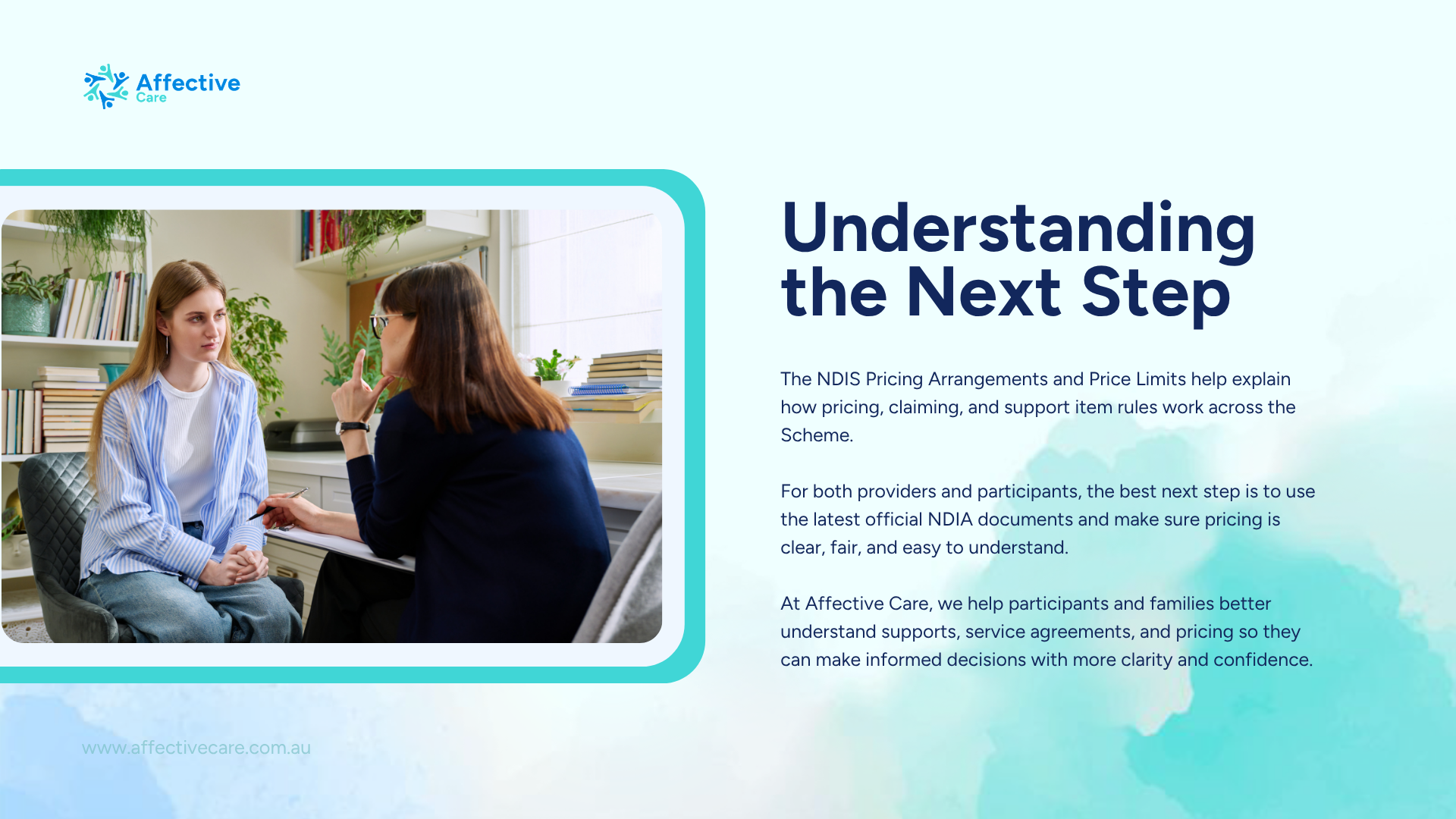 Affective
Care

Understanding the Next Step

The NDIS Pricing Arrangements and Price Limits help explain how pricing, claiming, and support item rules work across the Scheme.

For both providers and participants, the best next step is to use the latest official NDIA documents and make sure pricing is clear, fair, and easy to understand.

At Affective Care, we help participants and families better understand supports, service agreements, and pricing so they can make informed decisions with more clarity and confidence.

www.affectivecare.com.au